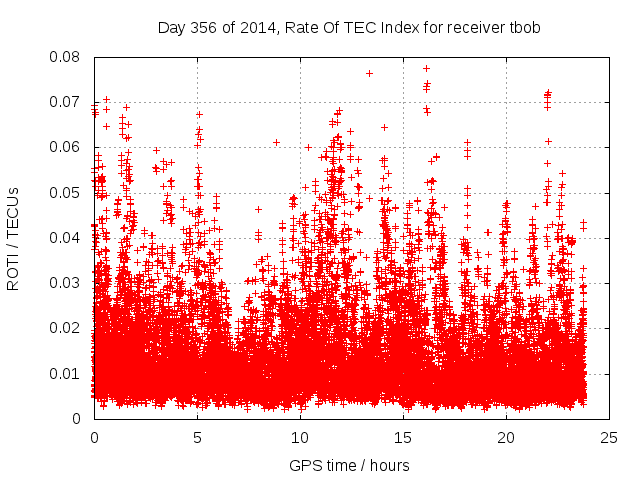 Day 356 of 2014, Rate Of TEC Index for receiver tbob

ROTI / TECUs

0.08
0.07
0.06
0.05
0.04
0.03
0.02
0.01
0

0
5
10
15
20
25

GPS time / hours